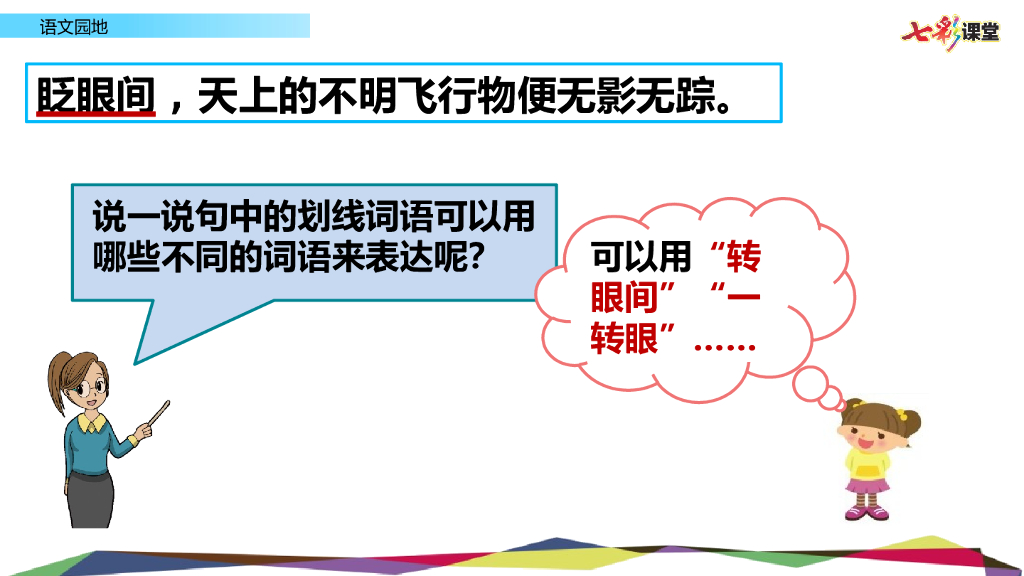 语文园地

七彩课堂

眨眼间，天上的不明飞行物便无影无踪。

说一说句中的划线词语可以用哪些不同的词语来表达呢?

可以用“转眼间”“一转眼”……